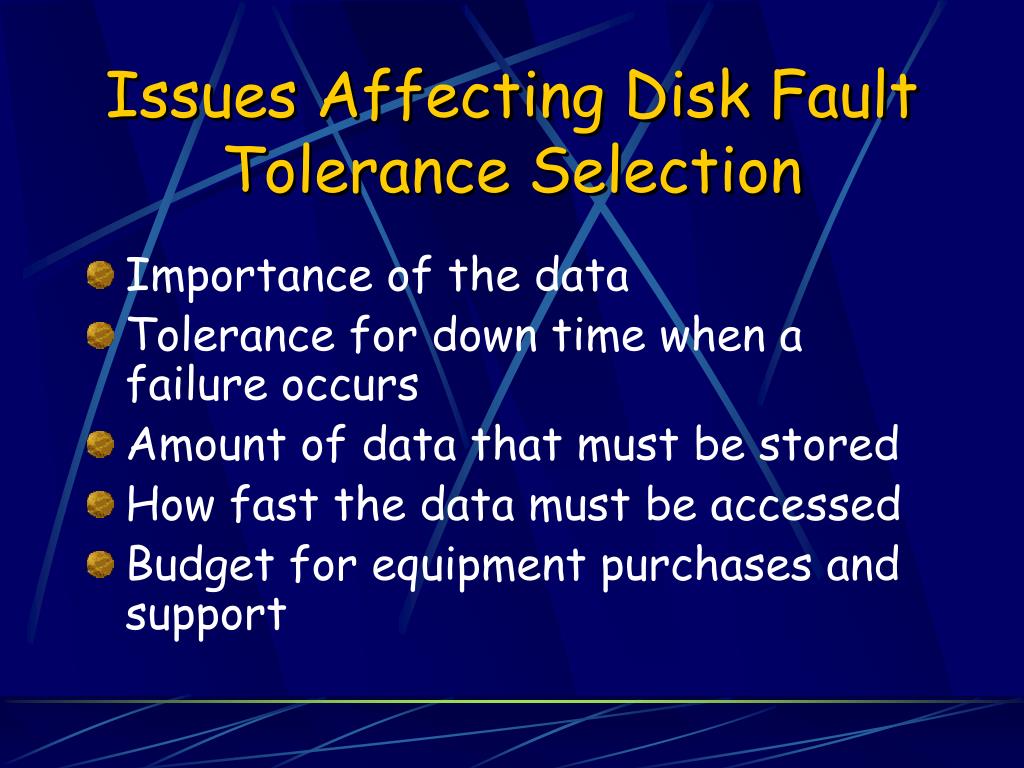 Issues Affecting Disk Fault Tolerance Selection

Importance of the data

Tolerance for down time when a failure occurs

Amount of data that must be stored

How fast the data must be accessed

Budget for equipment purchases and support